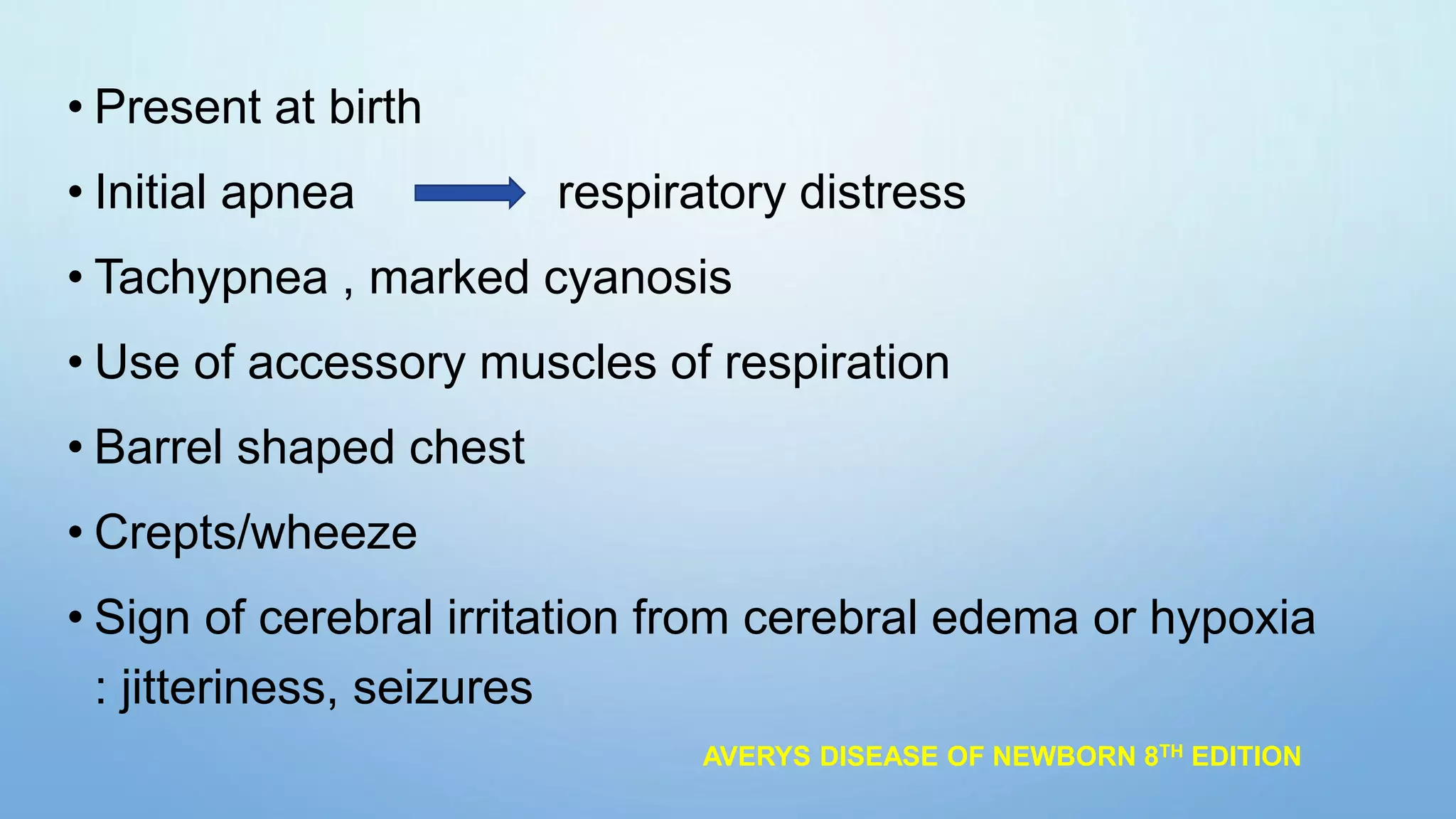 • Present at birth

• Initial apnea → respiratory distress

• Tachypnea , marked cyanosis

• Use of accessory muscles of respiration

• Barrel shaped chest

• Crepts/wheeze

• Sign of cerebral irritation from cerebral edema or hypoxia : jitteriness, seizures

AVERYS DISEASE OF NEWBORN 8$^{TH}$ EDITION